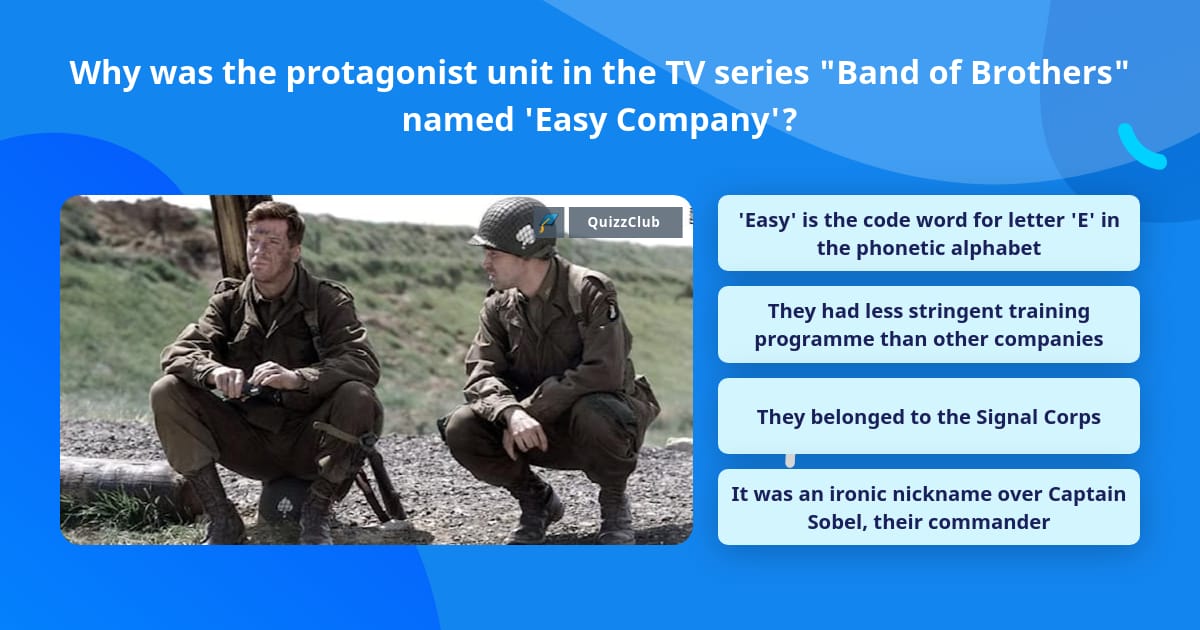 Why was the protagonist unit in the TV series "Band of Brothers" named 'Easy Company'?

QuizzClub

'Easy' is the code word for letter 'E' in the phonetic alphabet

They had less stringent training programme than other companies

They belonged to the Signal Corps

It was an ironic nickname over Captain Sobel, their commander